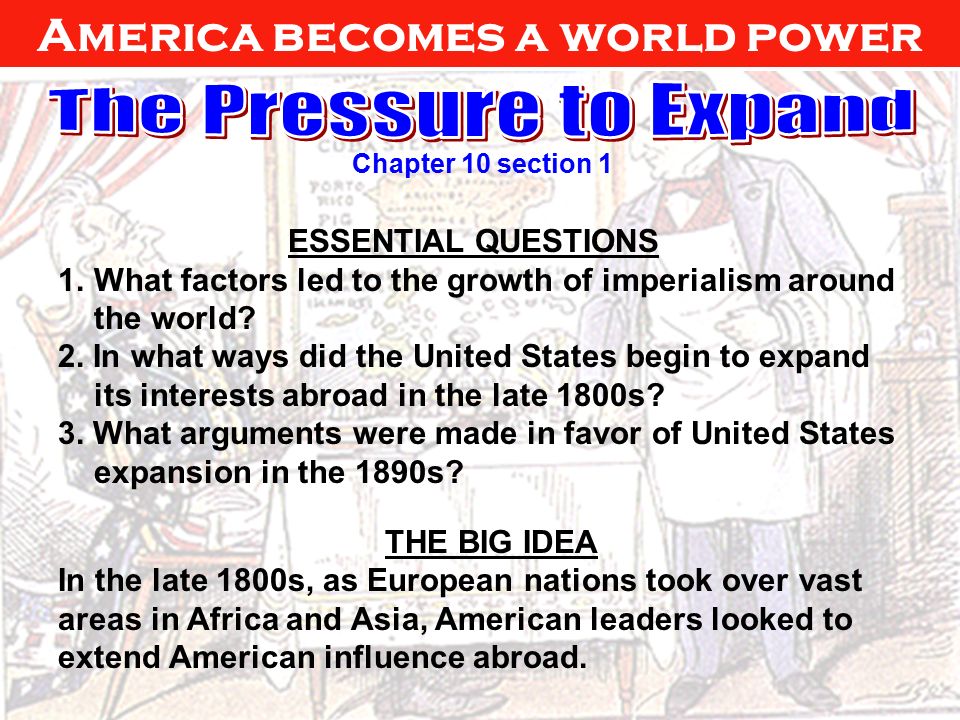 AMERICA BECOMES A WORLD POWER

The Pressure to Expand

Chapter 10 section 1

ESSENTIAL QUESTIONS

1. What factors led to the growth of imperialism around the world?
2. In what ways did the United States begin to expand its interests abroad in the late 1800s?
3. What arguments were made in favor of United States expansion in the 1890s?

THE BIG IDEA

In the late 1800s, as European nations took over vast areas in Africa and Asia, American leaders looked to extend American influence abroad.